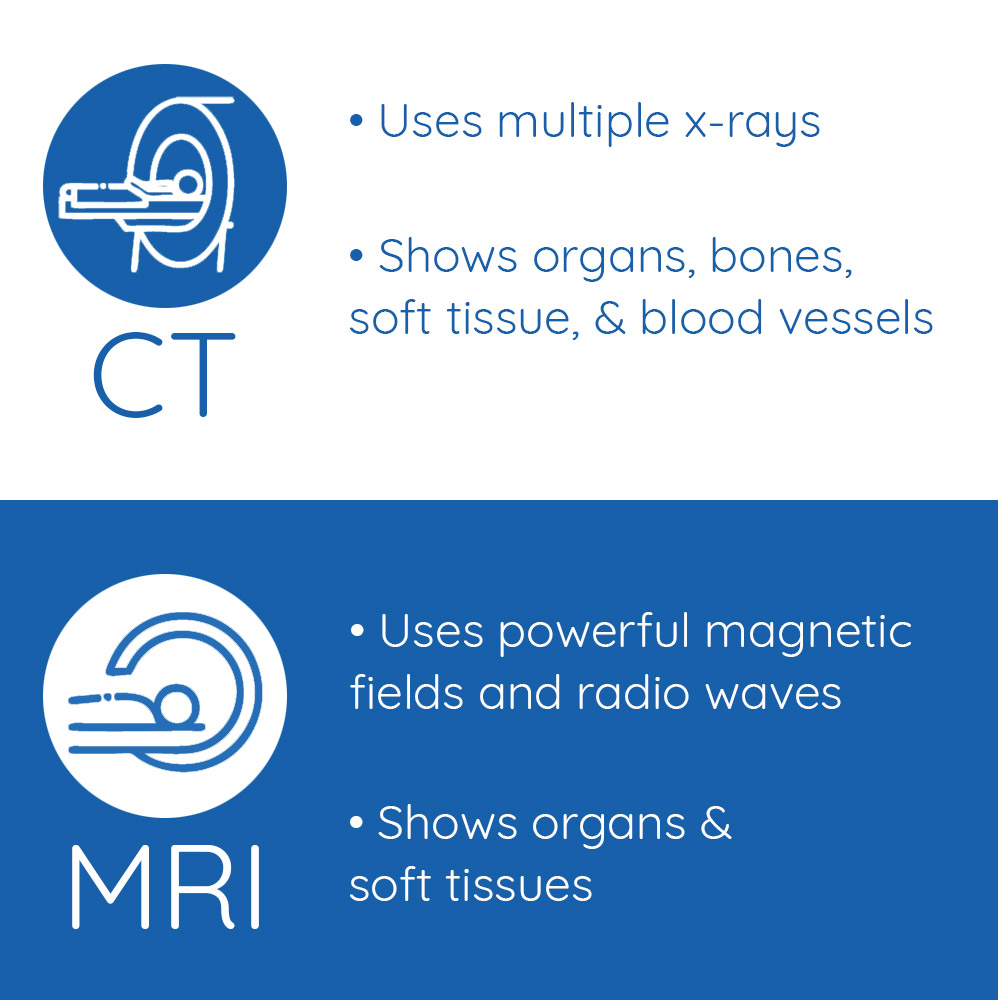 CT

• Uses multiple x-rays

• Shows organs, bones, soft tissue, & blood vessels

MRI

• Uses powerful magnetic fields and radio waves

• Shows organs & soft tissues